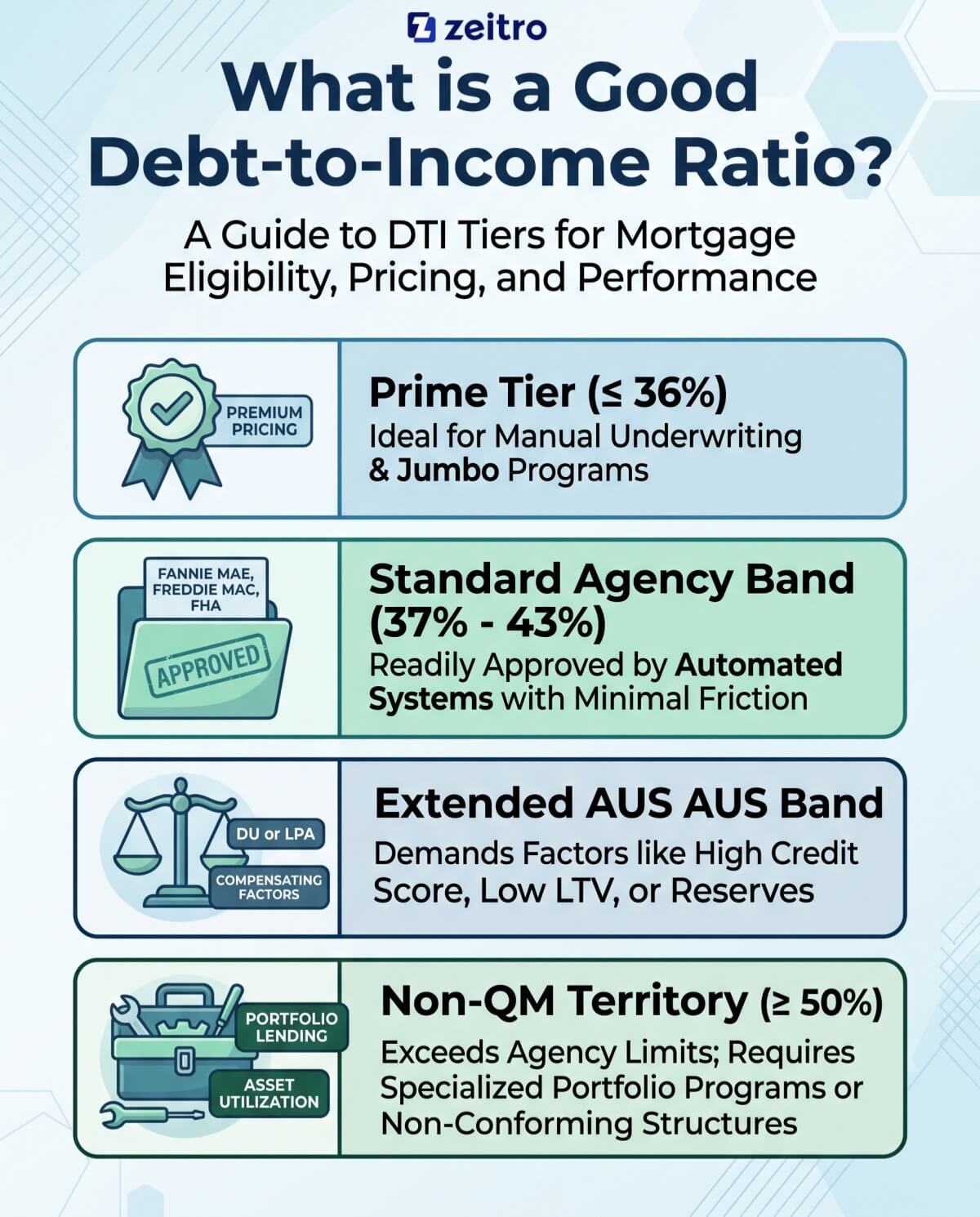 zeitro

What is a Good Debt-to-Income Ratio?

A Guide to DTI Tiers for Mortgage Eligibility, Pricing, and Performance

PREMIUM PRICING

Prime Tier (≤ 36%)
Ideal for Manual Underwriting & Jumbo Programs

FANNIE MAE, FREDDIE MAC, FHA

APPROVED

Standard Agency Band (37% - 43%)
Readily Approved by Automated Systems with Minimal Friction

DU or LPA

COMPENSATING FACTORS

Extended AUS AUS Band
Demands Factors like High Credit Score, Low LTV, or Reserves

PORTFOLIO LENDING

ASSET UTILIZATION

Non-QM Territory (≥ 50%)
Exceeds Agency Limits; Requires Specialized Portfolio Programs or Non-Conforming Structures